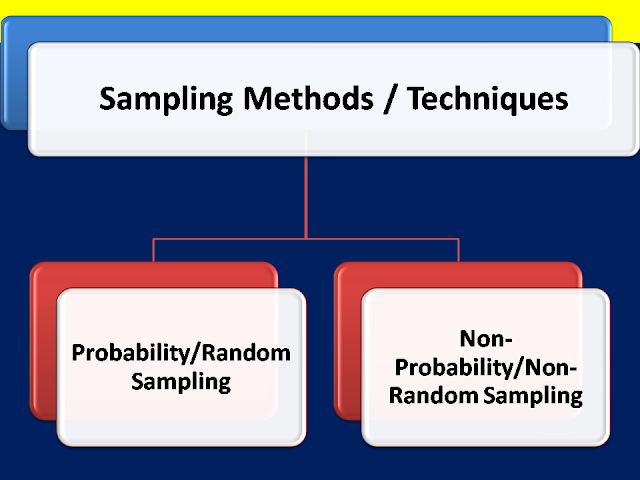 Sampling Methods / Techniques

Probability/Random Sampling

Non-Probability/Non-Random Sampling